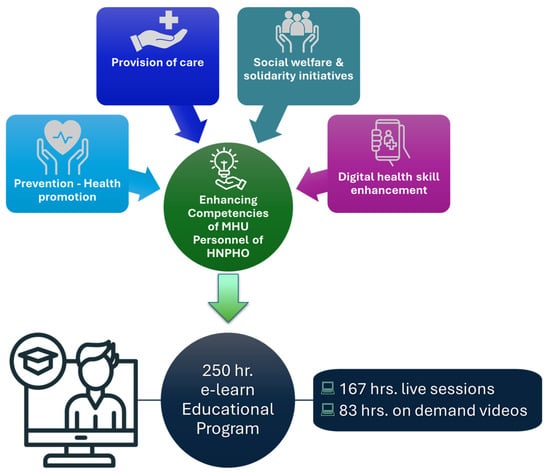 Provision of care

Social welfare & solidarity initiatives

Prevention - Health promotion

Digital health skill enhancement

Enhancing Competencies of MHU Personnel of HNPHO

250 hr. e-learn Educational Program

167 hrs. live sessions
83 hrs. on demand videos